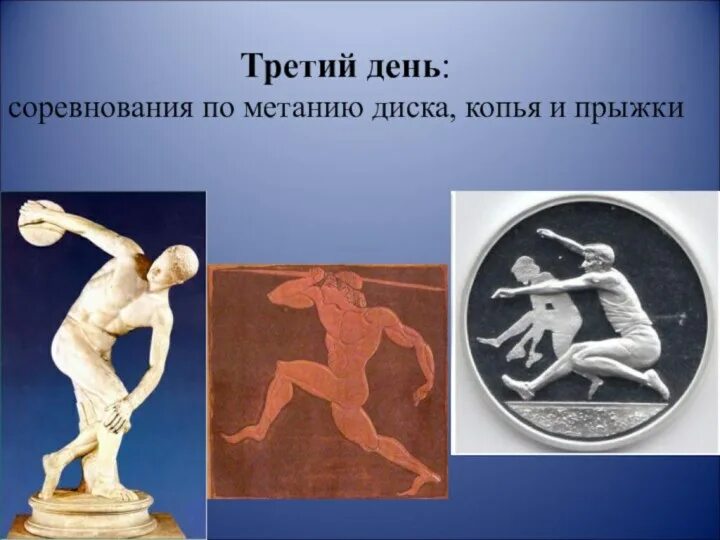 Третий день:
соревнования по метанию диска, копья и прыжки